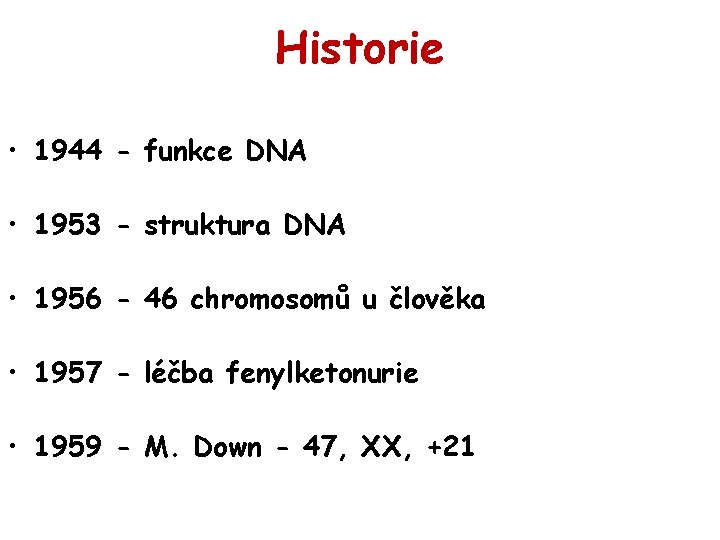 Historie

• 1944 - funkce DNA

• 1953 - struktura DNA

• 1956 - 46 chromosomů u člověka

• 1957 - léčba fenylketonurie

• 1959 - M. Down - 47, XX, +21